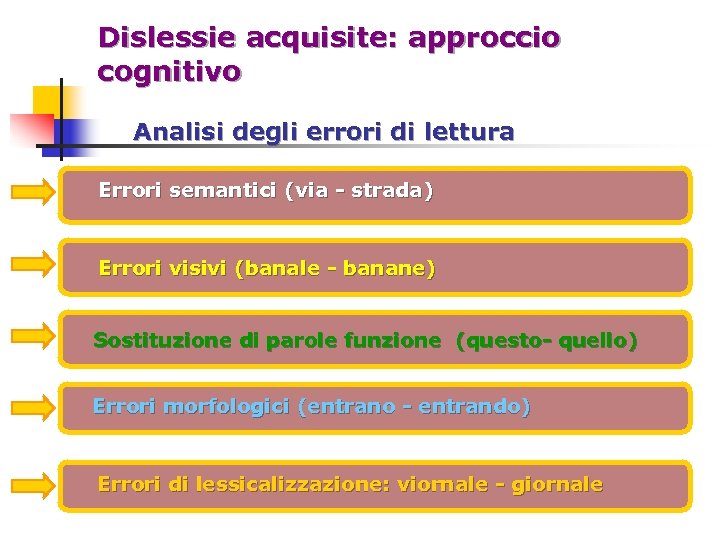 Dislessie acquisite: approccio cognitivo

Analisi degli errori di lettura

Errori semantici (via - strada)

Errori visivi (banale - banane)

Sostituzione di parole funzione (questo- quello)

Errori morfologici (entrano - entrando)

Errori di lessicalizzazione: viornale - giornale